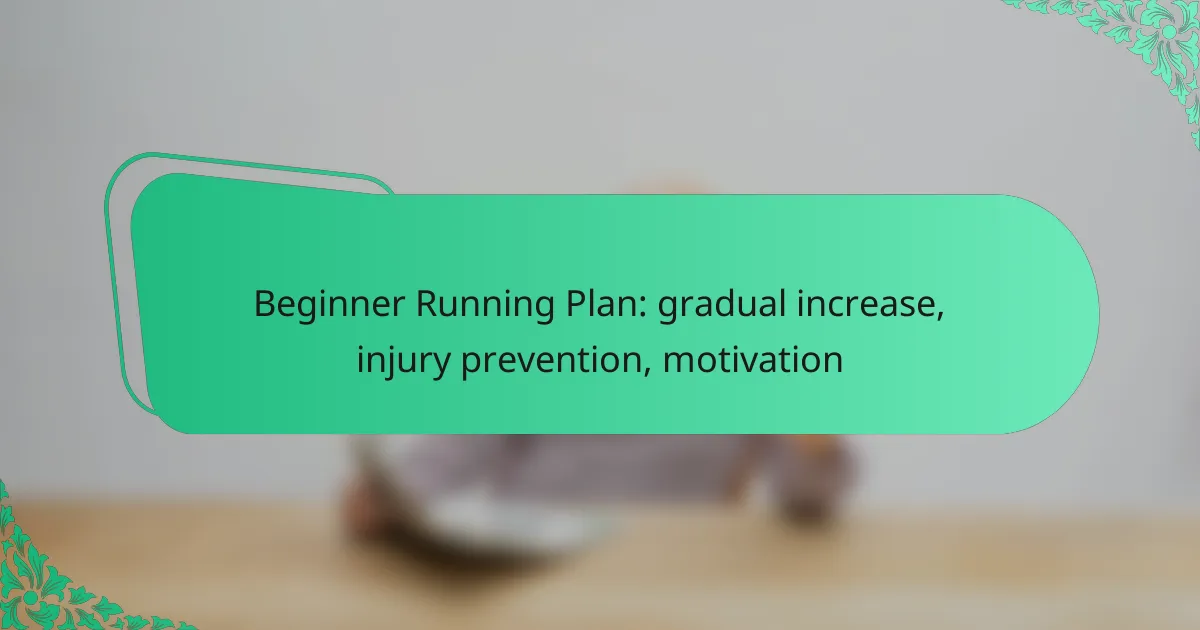 Beginner Running Plan: gradual increase, injury prevention, motivation